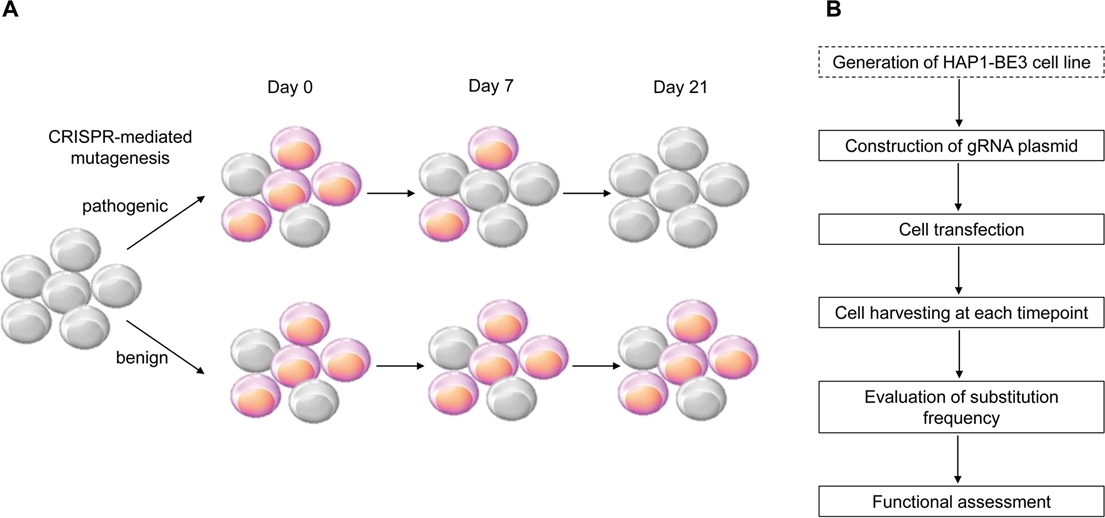 A

Day 0

Day 7

Day 21

CRISPR-mediated mutagenesis

pathogenic

benign

B

Generation of HAP1-BE3 cell line

Construction of gRNA plasmid

Cell transfection

Cell harvesting at each timepoint

Evaluation of substitution frequency

Functional assessment